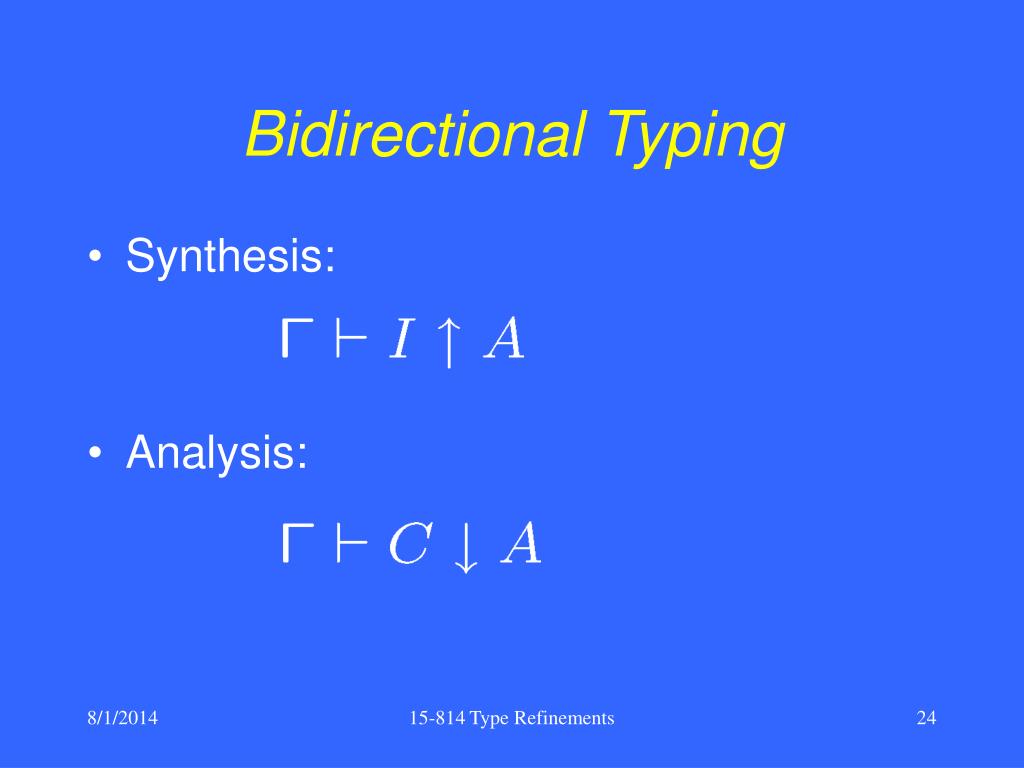 Bidirectional Typing

• Synthesis:

$\Gamma \vdash I \uparrow A$

• Analysis:

$\Gamma \vdash C \downarrow A$

8/1/2014

15-814 Type Refinements

24